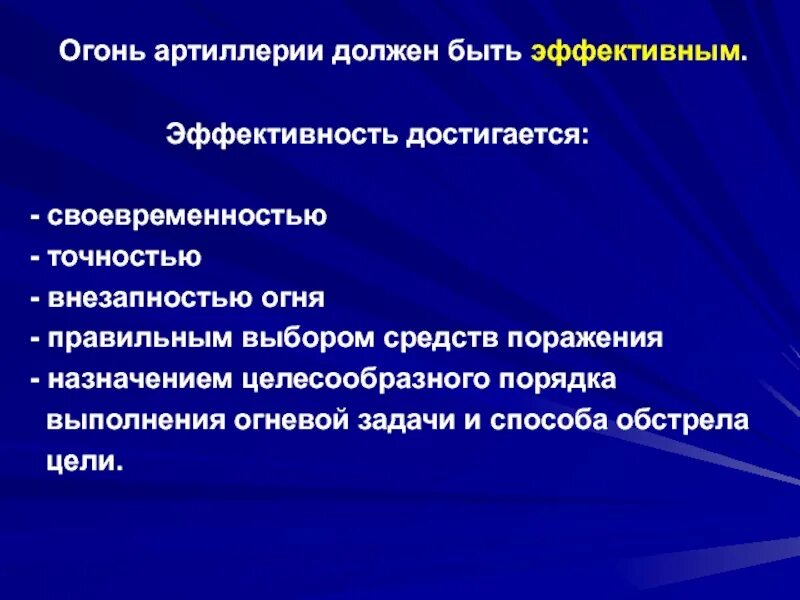 Огонь артиллерии должен быть эффективным.

Эффективность достигается:

- своевременностью
- точностью
- внезапностью огня
- правильным выбором средств поражения
- назначением целесообразного порядка выполнения огневой задачи и способа обстрела цели.